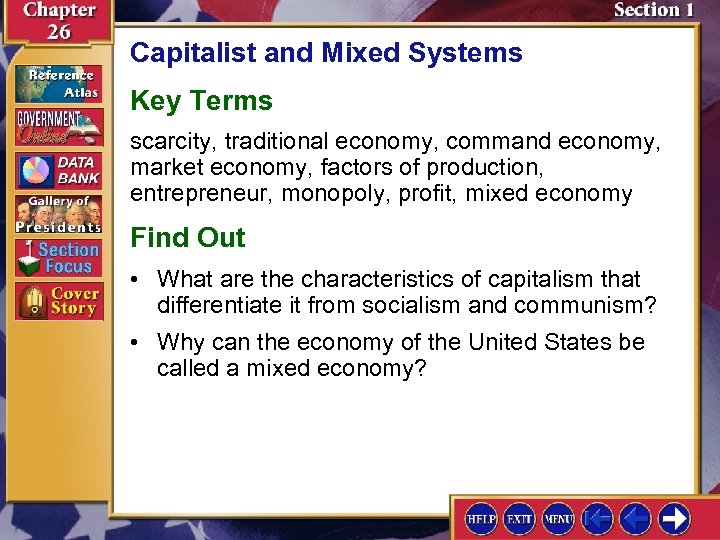 Chapter 26

Section 1

Reference Atlas

GOVERNMENT Online

DATA BANK

Gallery of Presidents

Section Focus

Cover Story

Capitalist and Mixed Systems

Key Terms

scarcity, traditional economy, command economy, market economy, factors of production, entrepreneur, monopoly, profit, mixed economy

Find Out

• What are the characteristics of capitalism that differentiate it from socialism and communism?

• Why can the economy of the United States be called a mixed economy?

HELP EXIT MENU